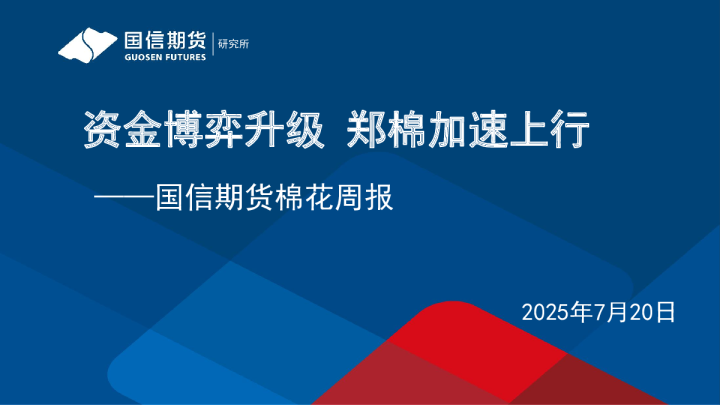 国信期货
GUOSEN FUTURES
研究所

资金博弈升级 郑棉加速上行

——国信期货棉花周报

2025年7月20日